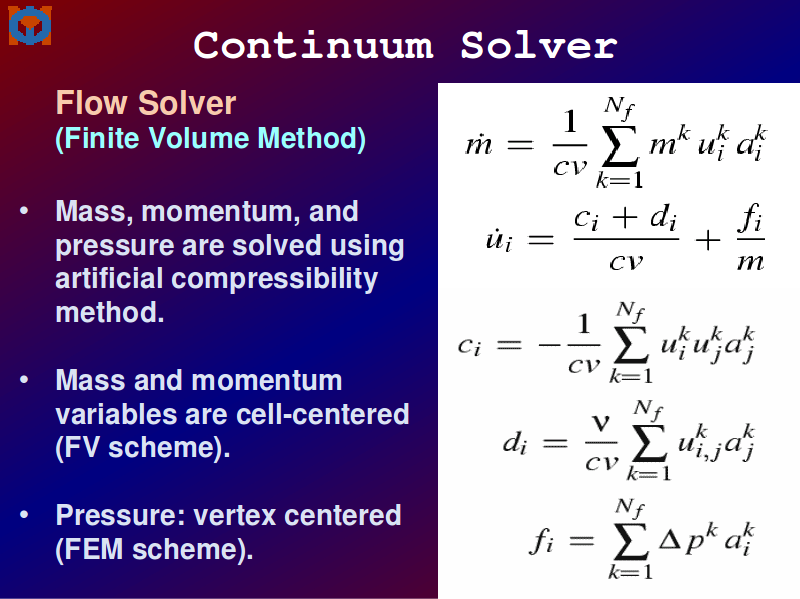 Continuum Solver

Flow Solver
(Finite Volume Method)

• Mass, momentum, and pressure are solved using artificial compressibility method.

• Mass and momentum variables are cell-centered (FV scheme).

• Pressure: vertex centered (FEM scheme).

$\dot{m} = \frac{1}{cv} \sum_{k=1}^{N_f} m^k u_i^k a_i^k$

$\dot{u}_i = \frac{c_i + d_i}{cv} + \frac{f_i}{m}$

$c_i = -\frac{1}{cv} \sum_{k=1}^{N_f} u_i^k u_j^k a_j^k$

$d_i = \frac{\nu}{cv} \sum_{k=1}^{N_f} u_{i,j}^k a_j^k$

$f_i = \sum_{k=1}^{N_f} \Delta p^k a_i^k$